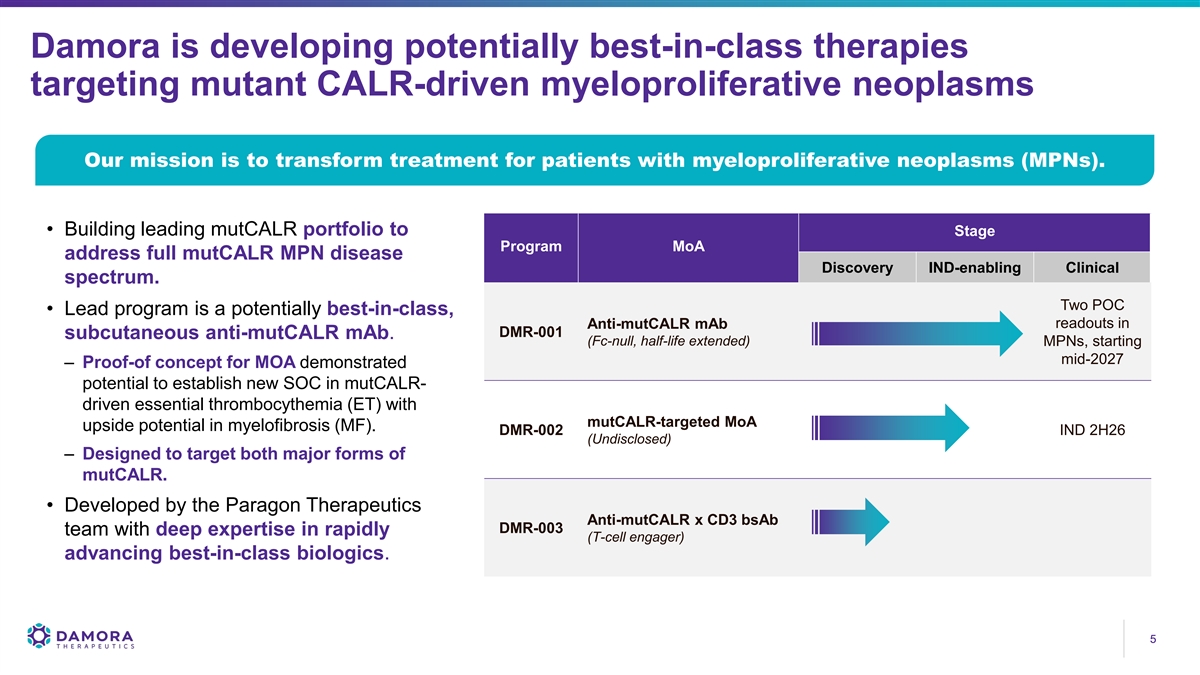 Damora is developing potentially best-in-class therapies targeting mutant CALR-driven myeloproliferative neoplasms

Our mission is to transform treatment for patients with myeloproliferative neoplasms (MPNs).

• Building leading mutCALR portfolio to address full mutCALR MPN disease spectrum.

• Lead program is a potentially best-in-class, subcutaneous anti-mutCALR mAb.

– Proof-of concept for MOA demonstrated potential to establish new SOC in mutCALR-driven essential thrombocythemia (ET) with upside potential in myelofibrosis (MF).

– Designed to target both major forms of mutCALR.

• Developed by the Paragon Therapeutics team with deep expertise in rapidly advancing best-in-class biologics.

| Program | MoA | Stage: Discovery | Stage: IND-enabling | Stage: Clinical |
|---|---|---|---|---|
| DMR-001 | Anti-mutCALR mAb (Fc-null, half-life extended) | | | Two POC readouts in MPNs, starting mid-2027 |
| DMR-002 | mutCALR-targeted MoA (Undisclosed) | | | IND 2H26 |
| DMR-003 | Anti-mutCALR x CD3 bsAb (T-cell engager) | | | |

DAMORA THERAPEUTICS

5